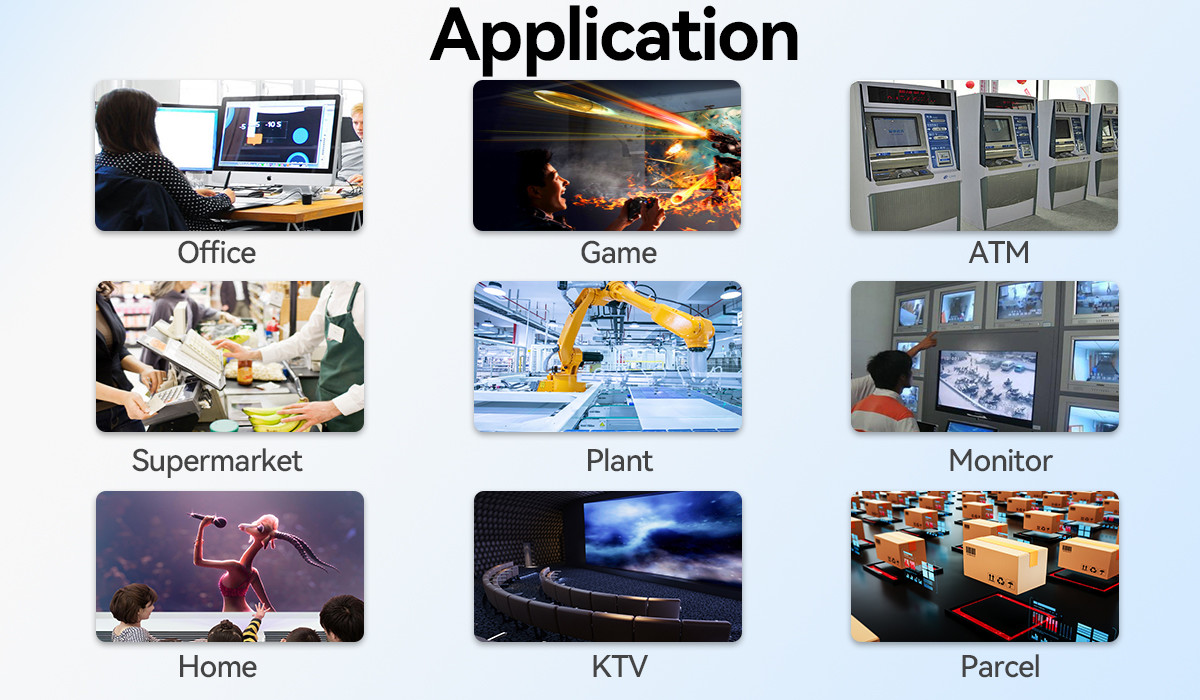 Application

Office

Game

ATM

Supermarket

Plant

Monitor

Home

KTV

Parcel